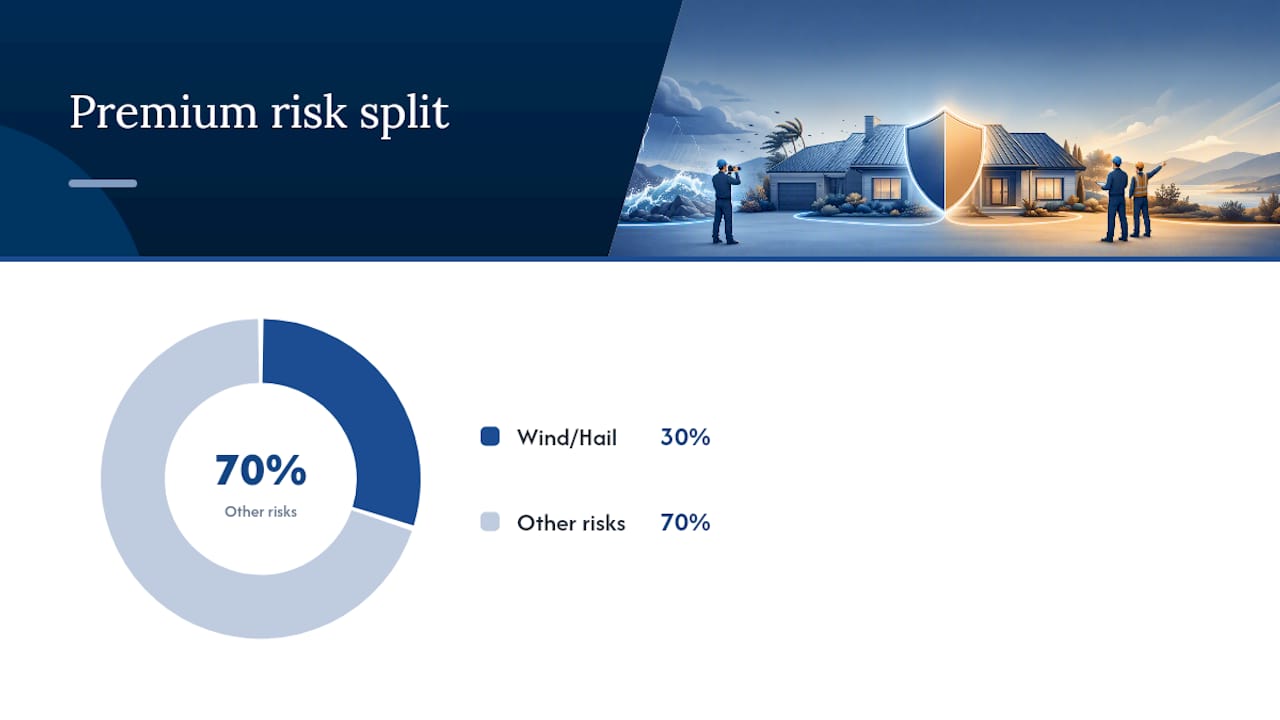 Premium risk split

70%
Other risks

Wind/Hail 30%

Other risks 70%